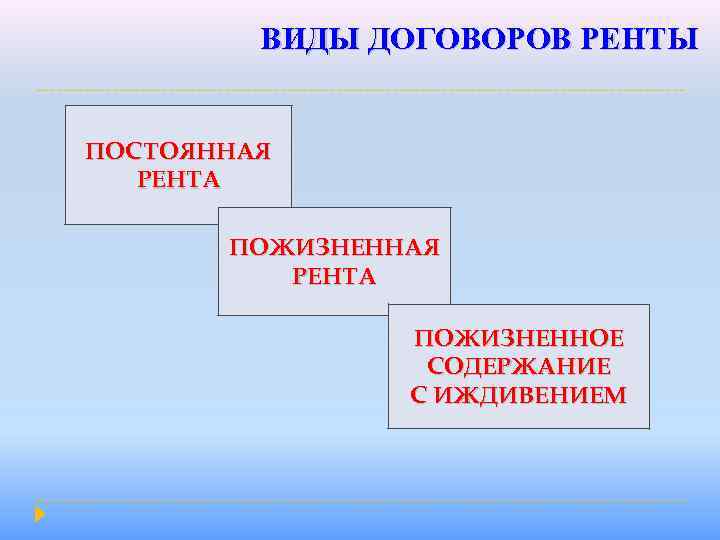 ВИДЫ ДОГОВОРОВ РЕНТЫ

ПОСТОЯННАЯ РЕНТА

ПОЖИЗНЕННАЯ РЕНТА

ПОЖИЗНЕННОЕ СОДЕРЖАНИЕ С ИЖДИВЕНИЕМ